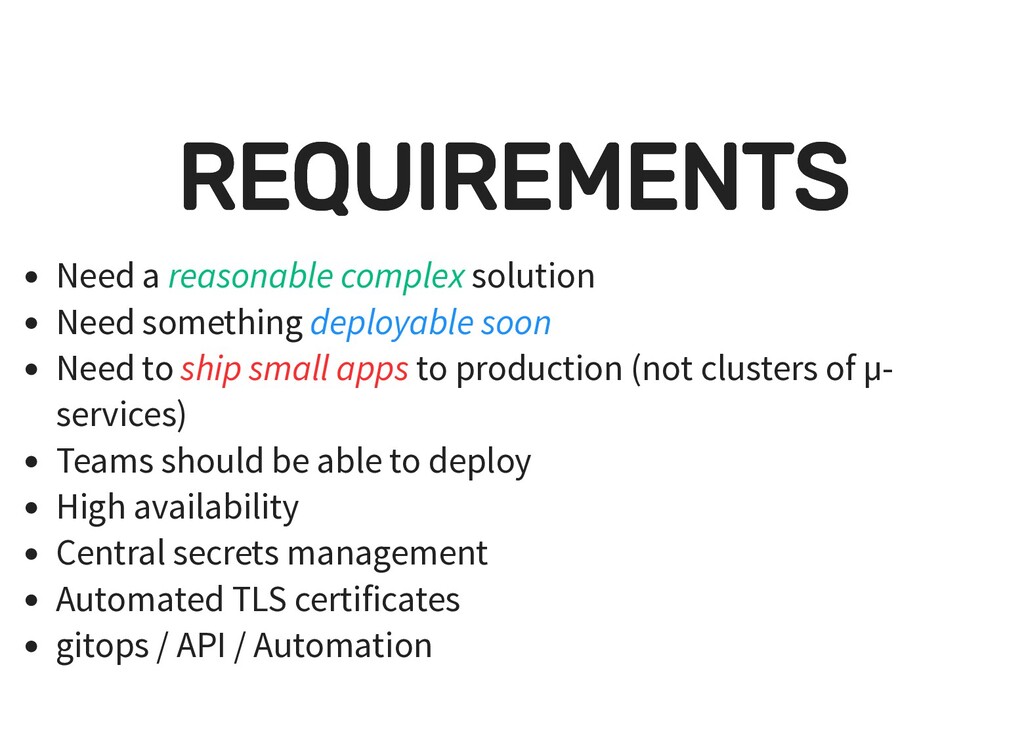 REQUIREMENTS

- Need a reasonable complex solution
- Need something deployable soon
- Need to ship small apps to production (not clusters of μ-services)
- Teams should be able to deploy
- High availability
- Central secrets management
- Automated TLS certificates
- gitops / API / Automation